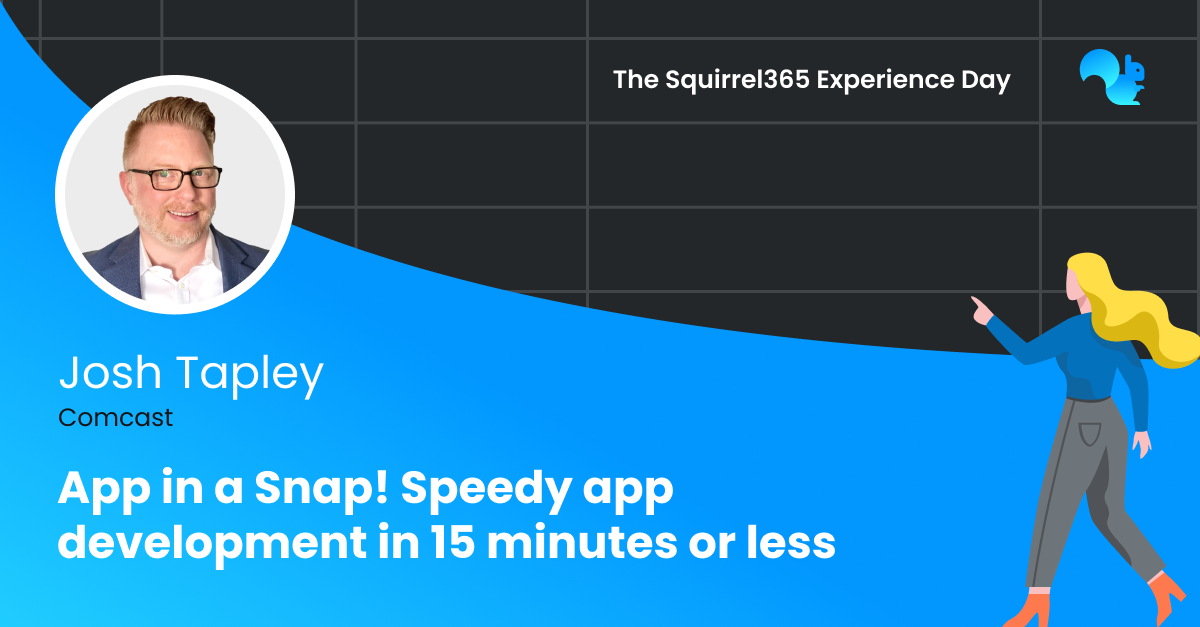 The Squirrel365 Experience Day

Josh Tapley
Comcast

App in a Snap! Speedy app development in 15 minutes or less